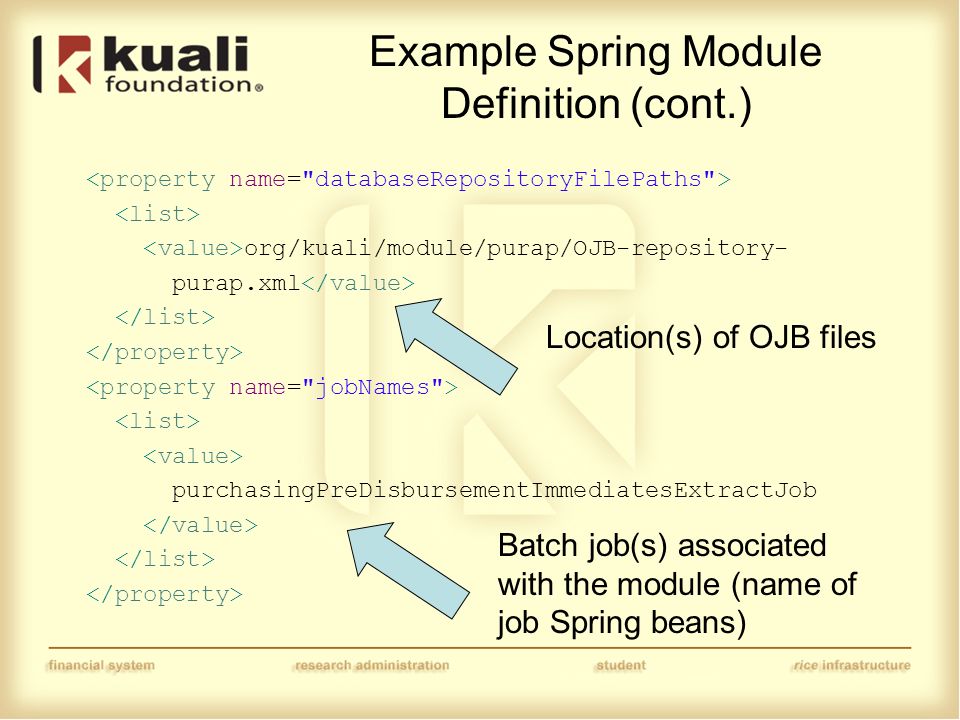 kuali foundation®

Example Spring Module Definition (cont.)

<property name="databaseRepositoryFilePaths">
  <list>
    <value>org/kuali/module/purap/OJB-repository-purap.xml</value>
  </list>
</property>
<property name="jobNames">
  <list>
    <value>
      purchasingPreDisbursementImmediatesExtractJob
    </value>
  </list>
</property>

Location(s) of OJB files

Batch job(s) associated with the module (name of job Spring beans)

financial system research administration student rice infrastructure